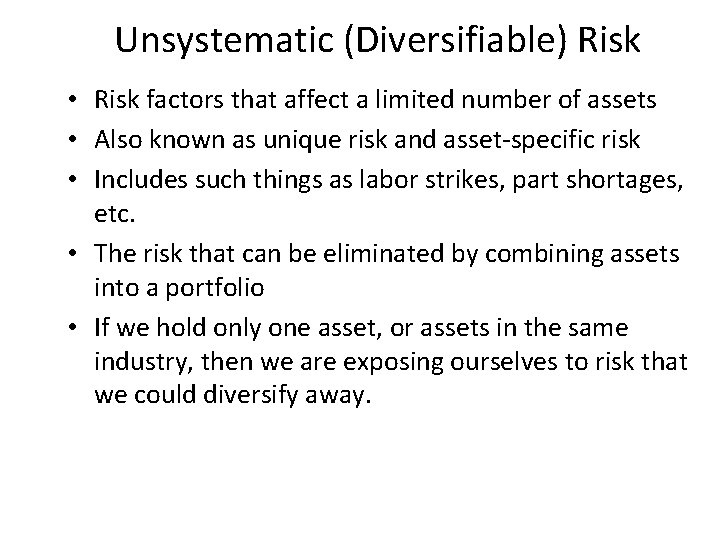 Unsystematic (Diversifiable) Risk

• Risk factors that affect a limited number of assets
• Also known as unique risk and asset-specific risk
• Includes such things as labor strikes, part shortages, etc.
• The risk that can be eliminated by combining assets into a portfolio
• If we hold only one asset, or assets in the same industry, then we are exposing ourselves to risk that we could diversify away.